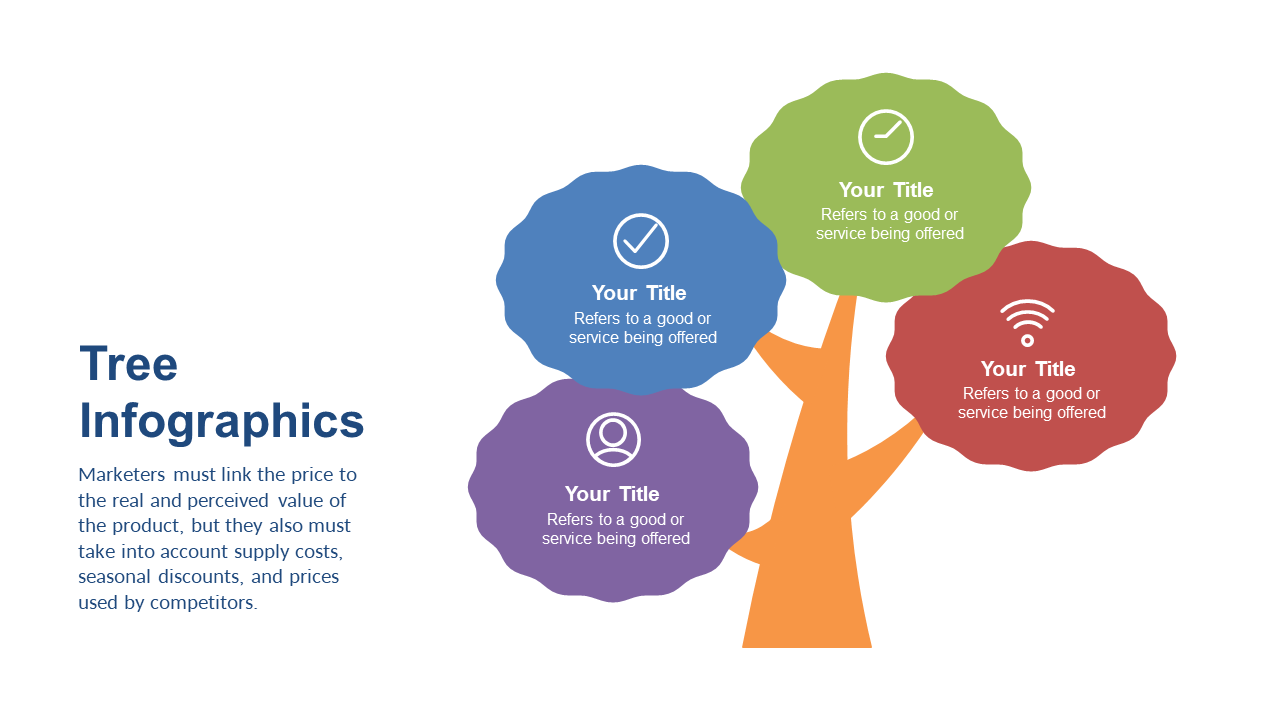 Tree Infographics

Marketers must link the price to the real and perceived value of the product, but they also must take into account supply costs, seasonal discounts, and prices used by competitors.

Your Title
Refers to a good or service being offered

Your Title
Refers to a good or service being offered

Your Title
Refers to a good or service being offered

Your Title
Refers to a good or service being offered